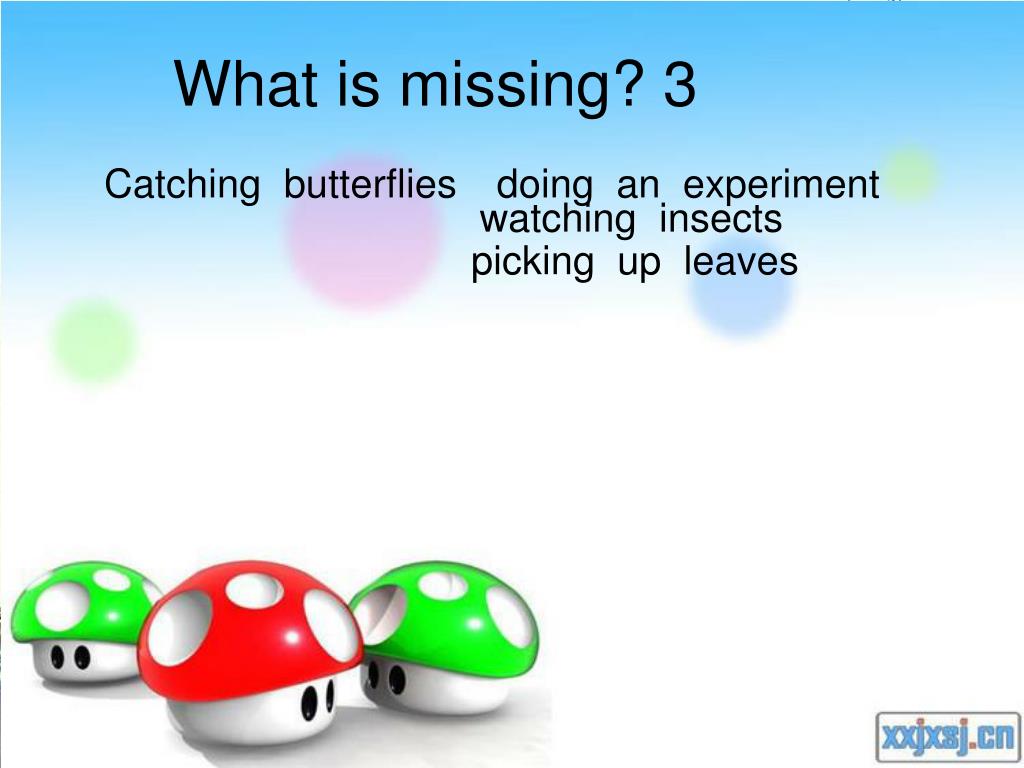 What is missing? 3

Catching butterflies doing an experiment watching insects picking up leaves

xxjxsj.cn